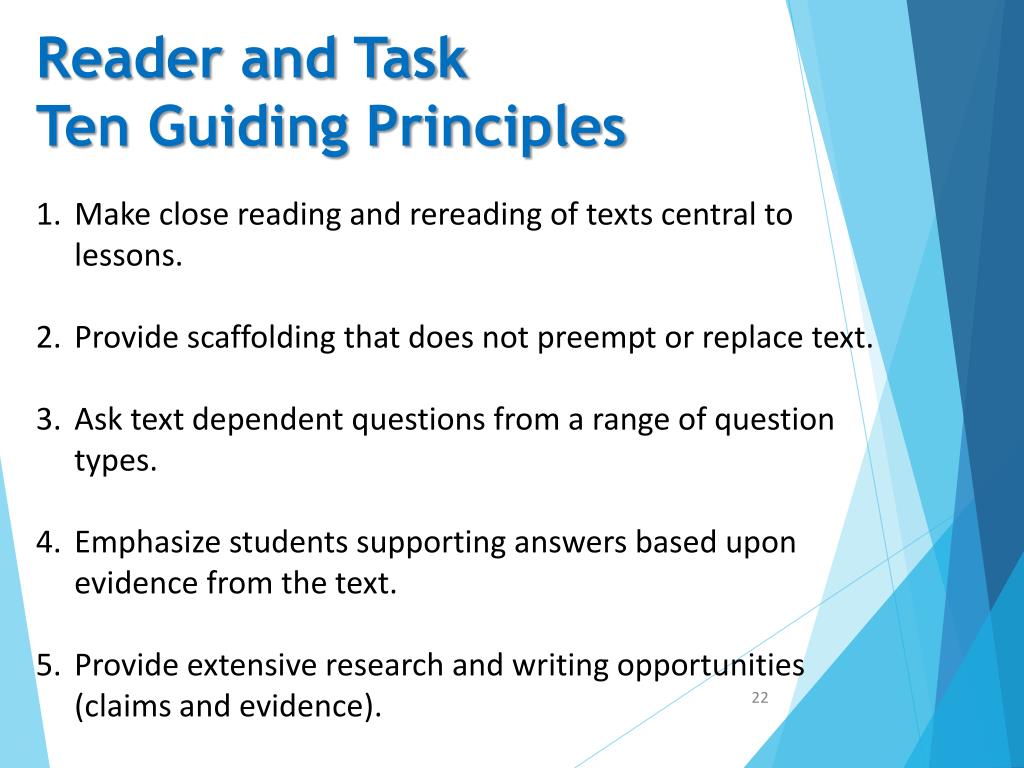 Reader and Task
Ten Guiding Principles

1. Make close reading and rereading of texts central to lessons.

2. Provide scaffolding that does not preempt or replace text.

3. Ask text dependent questions from a range of question types.

4. Emphasize students supporting answers based upon evidence from the text.

5. Provide extensive research and writing opportunities (claims and evidence).

22